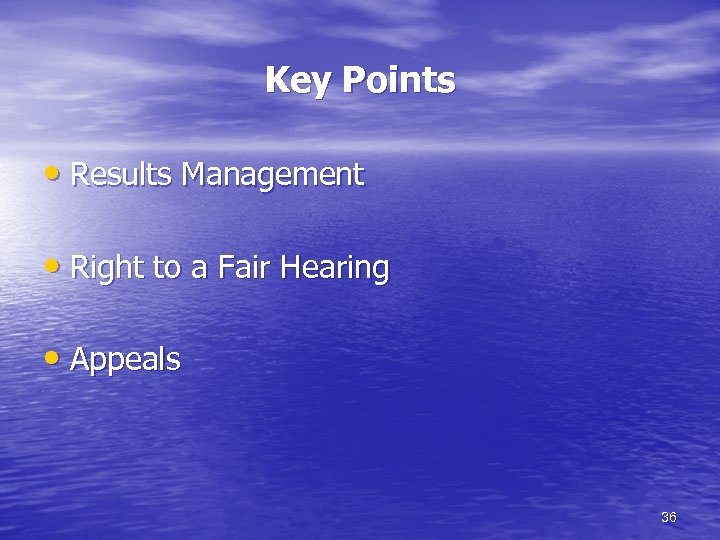 Key Points

• Results Management

• Right to a Fair Hearing

• Appeals

36